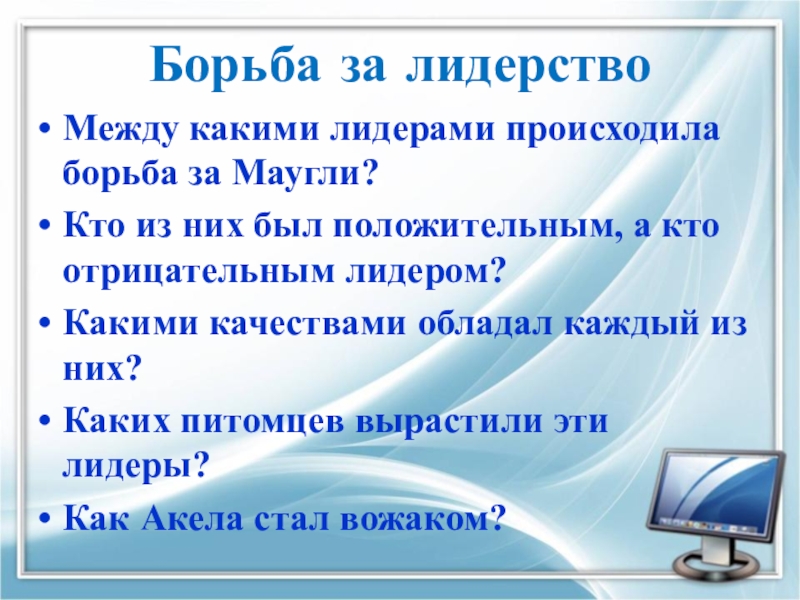 Борьба за лидерство

• Между какими лидерами происходила борьба за Маугли?
• Кто из них был положительным, а кто отрицательным лидером?
• Какими качествами обладал каждый из них?
• Каких питомцев вырастили эти лидеры?
• Как Акела стал вожаком?